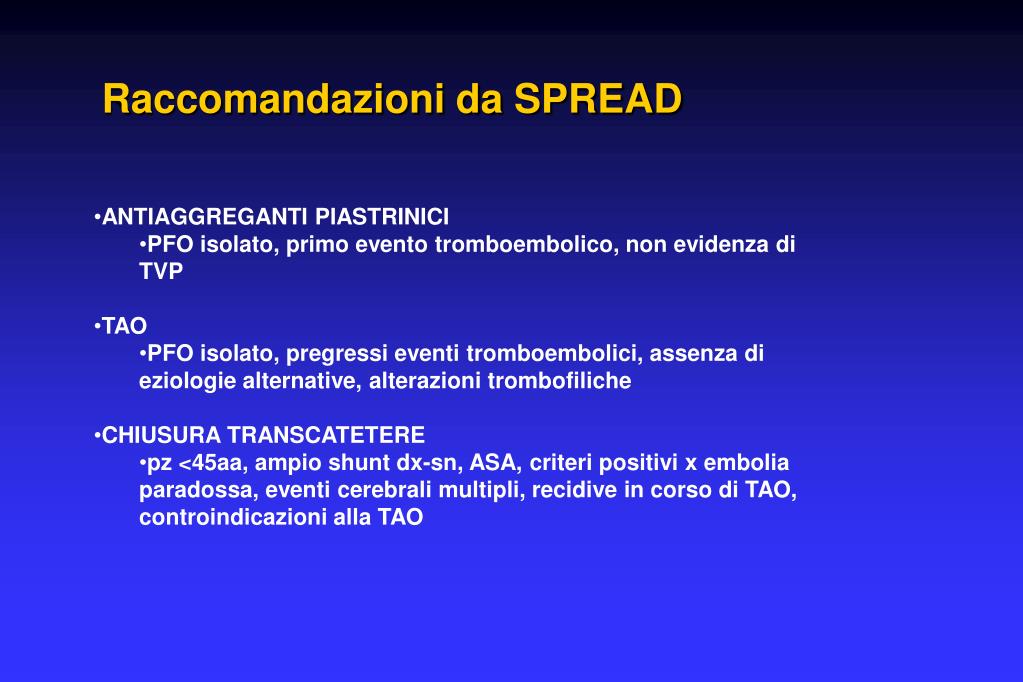 Raccomandazioni da SPREAD

•ANTIAGGREGANTI PIASTRINICI
•PFO isolato, primo evento tromboembolico, non evidenza di TVP

•TAO
•PFO isolato, pregressi eventi tromboembolici, assenza di eziologie alternative, alterazioni trombofiliche

•CHIUSURA TRANSCATETERE
•pz <45aa, ampio shunt dx-sn, ASA, criteri positivi x embolia paradossa, eventi cerebrali multipli, recidive in corso di TAO, controindicazioni alla TAO